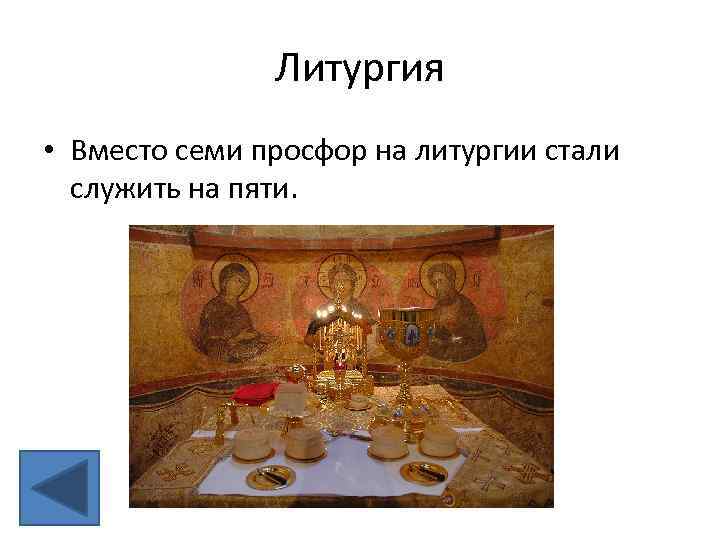 Литургия

• Вместо семи просфор на литургии стали служить на пяти.